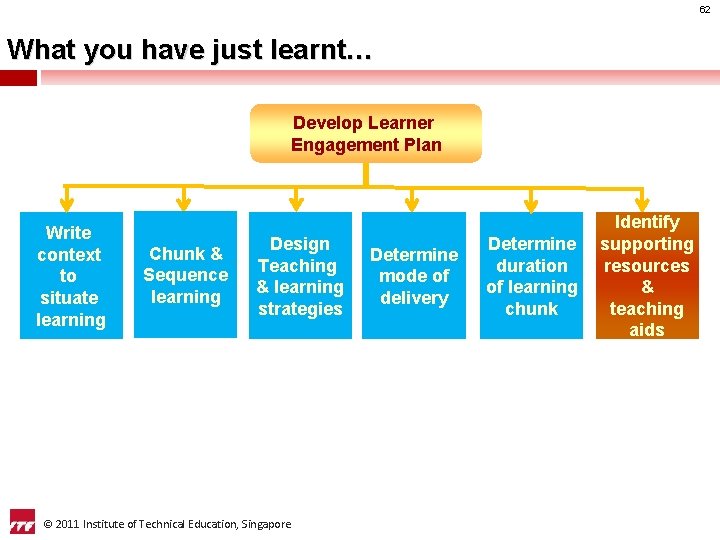 62

What you have just learnt…

Develop Learner Engagement Plan

Write context to situate learning

Chunk & Sequence learning

Design Teaching & learning strategies

Determine mode of delivery

Determine duration of learning chunk

Identify supporting resources & teaching aids

ITE

© 2011 Institute of Technical Education, Singapore